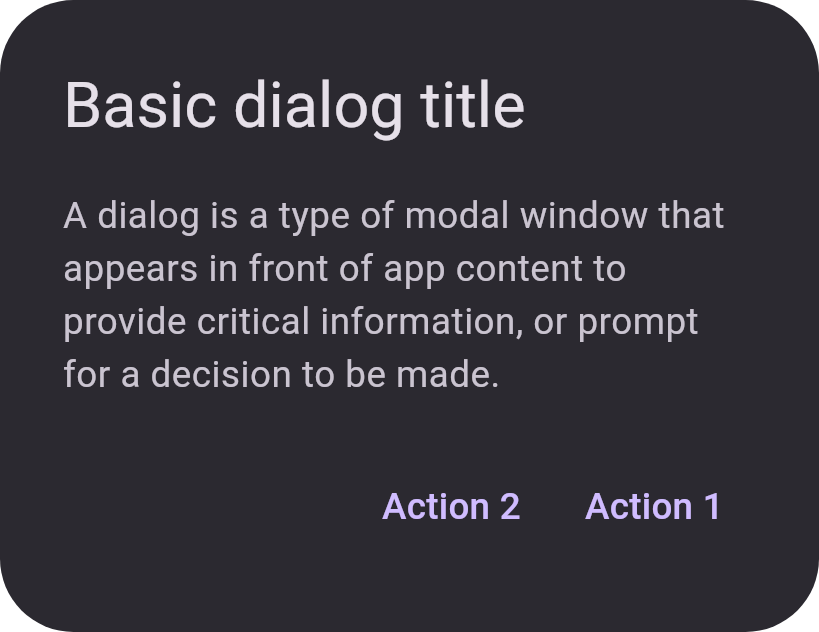 Basic dialog title

A dialog is a type of modal window that appears in front of app content to provide critical information, or prompt for a decision to be made.

Action 2 Action 1